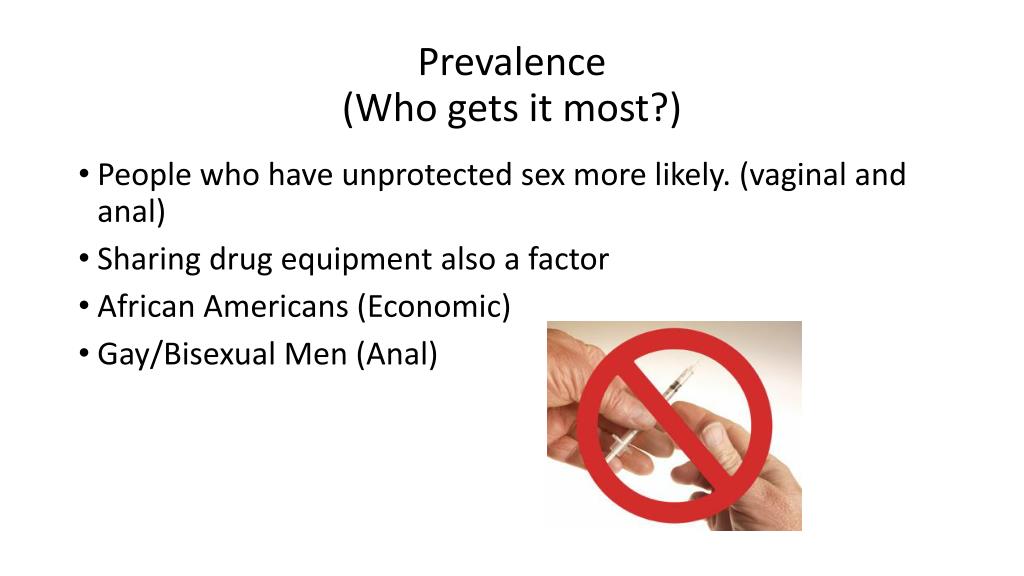 Prevalence
(Who gets it most?)

• People who have unprotected sex more likely. (vaginal and anal)
• Sharing drug equipment also a factor
• African Americans (Economic)
• Gay/Bisexual Men (Anal)